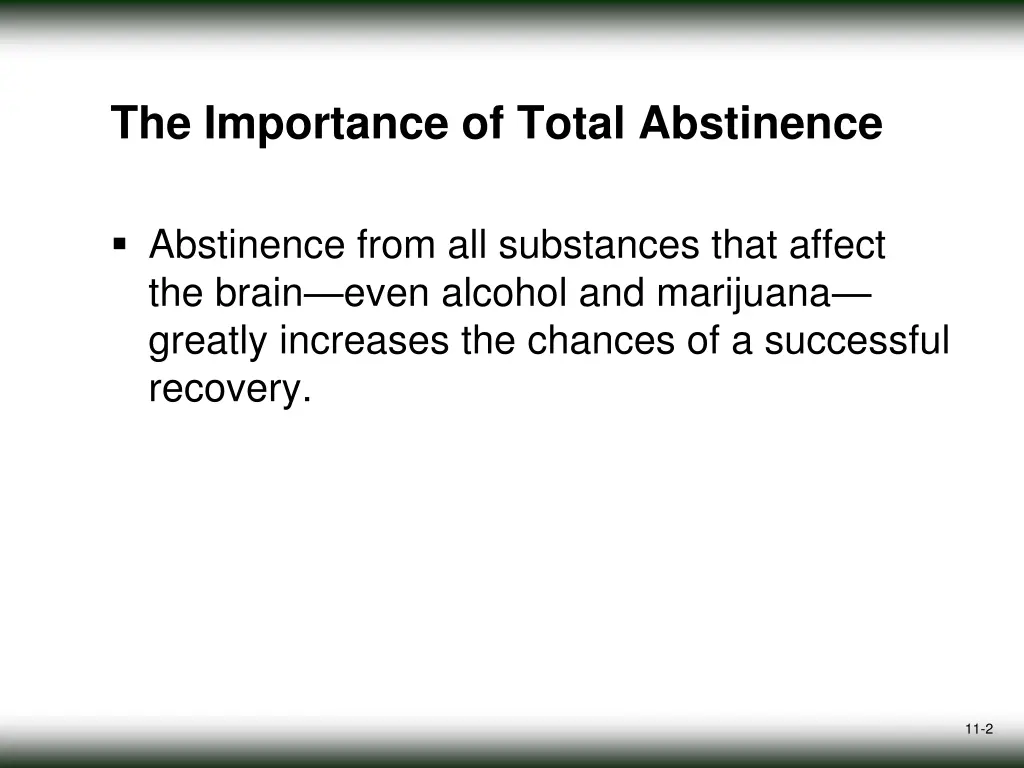 The Importance of Total Abstinence

▪ Abstinence from all substances that affect the brain—even alcohol and marijuana—greatly increases the chances of a successful recovery.

11-2